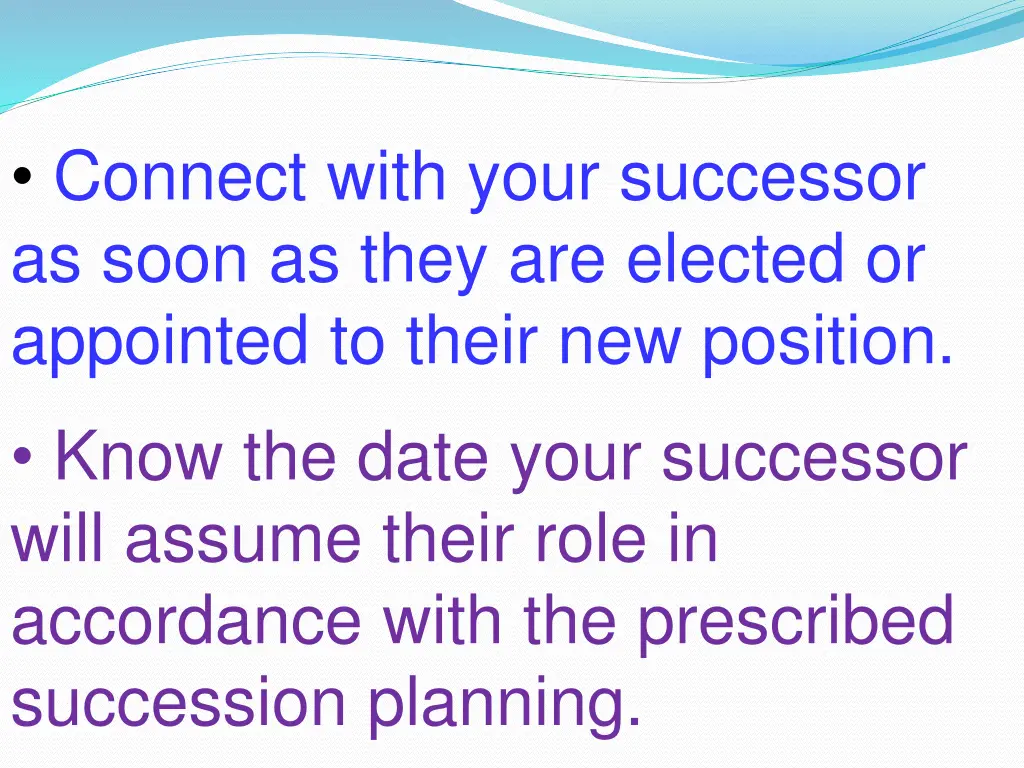 • Connect with your successor as soon as they are elected or appointed to their new position.

• Know the date your successor will assume their role in accordance with the prescribed succession planning.